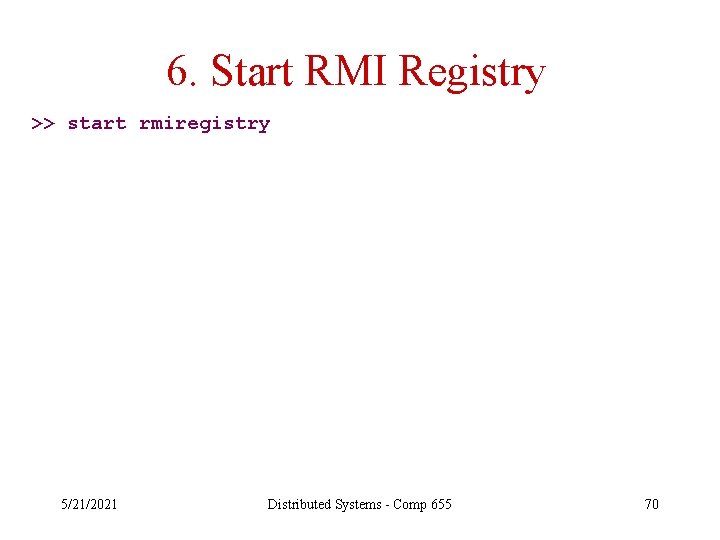 6. Start RMI Registry

>> start rmiregistry

5/21/2021

Distributed Systems - Comp 655

70